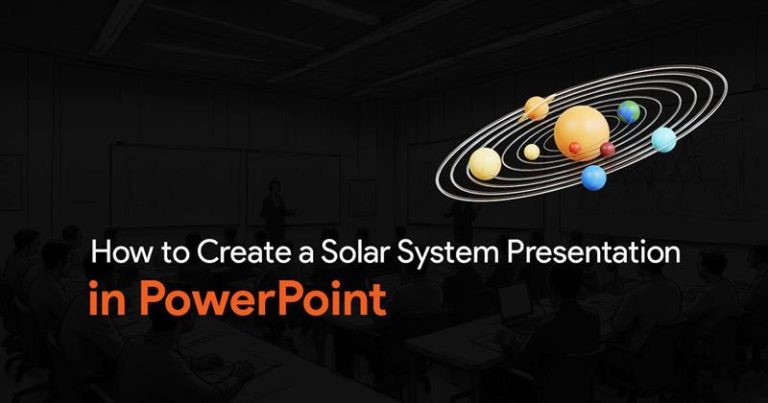 How to Create a Solar System Presentation
in PowerPoint